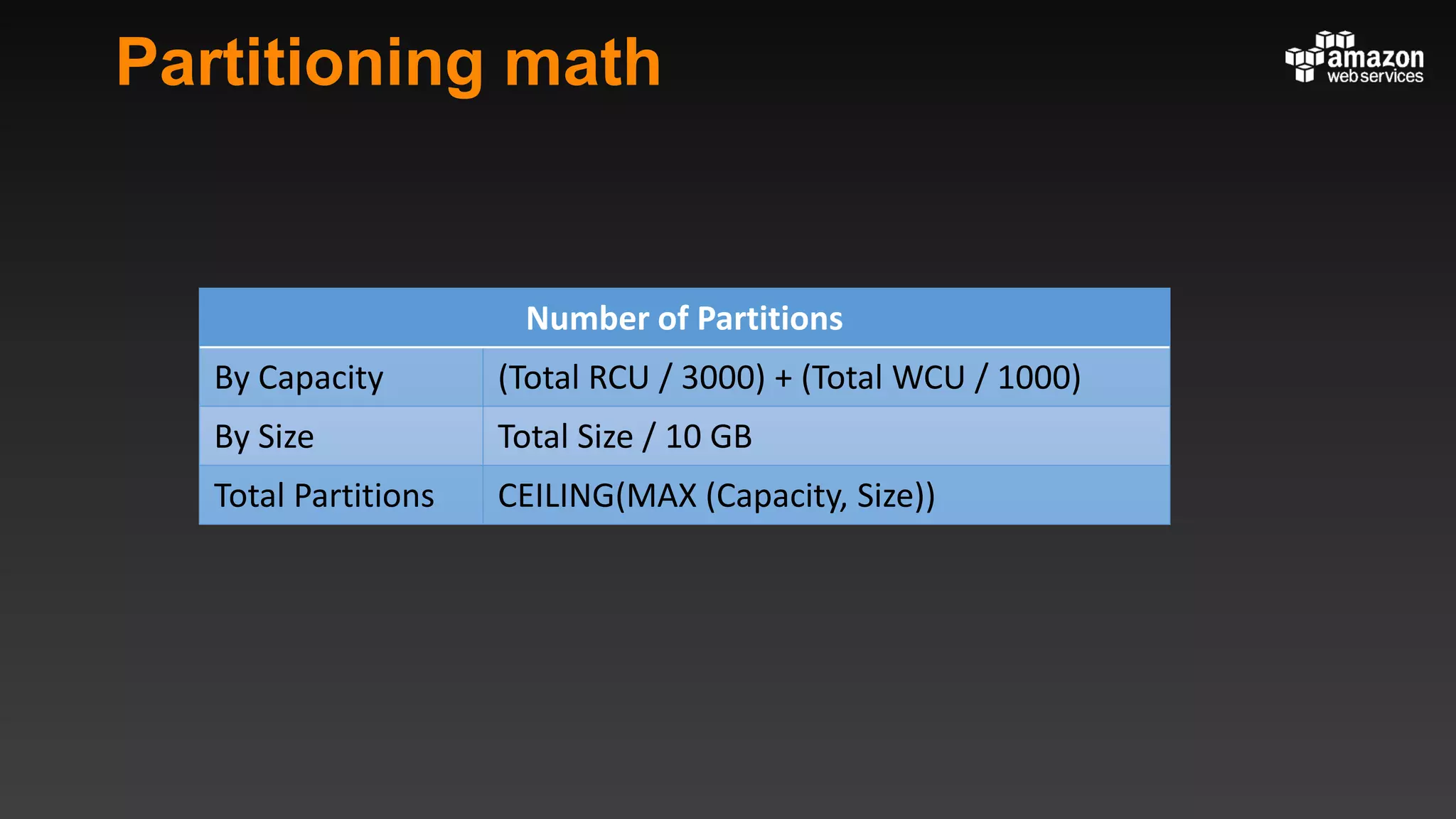 Partitioning math

amazon web services

| Number of Partitions | |
|---|---|
| By Capacity | (Total RCU / 3000) + (Total WCU / 1000) |
| By Size | Total Size / 10 GB |
| Total Partitions | CEILING(MAX (Capacity, Size)) |